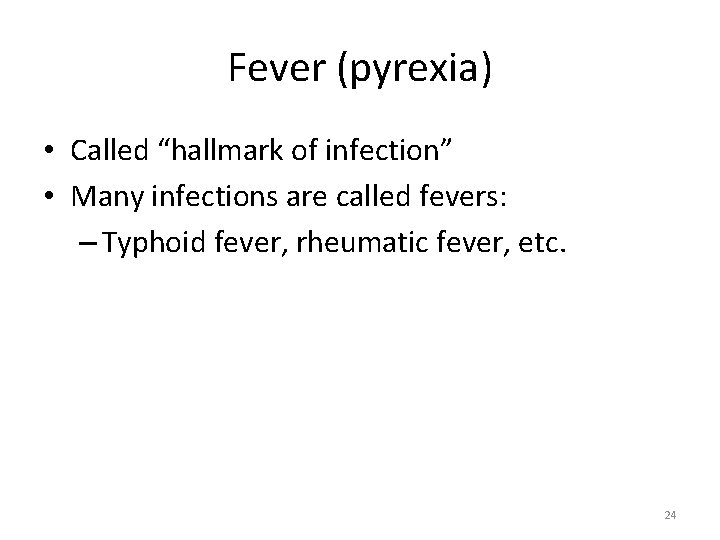 Fever (pyrexia)

• Called “hallmark of infection”
• Many infections are called fevers:
– Typhoid fever, rheumatic fever, etc.

24